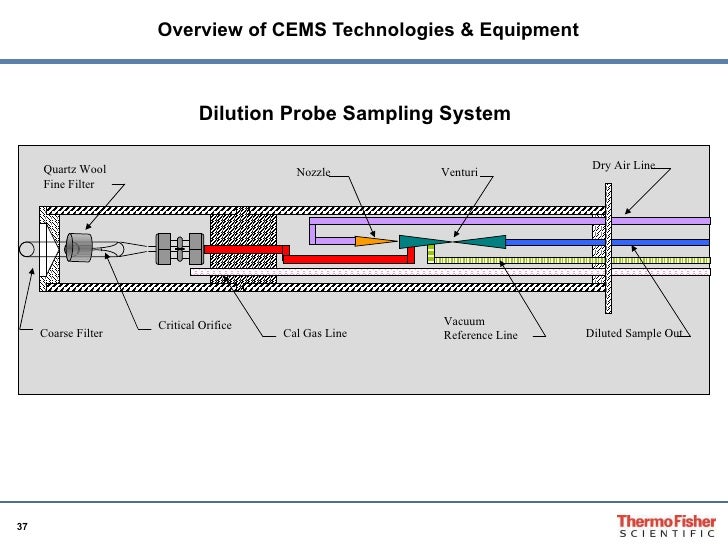 Overview of CEMS Technologies & Equipment

Dilution Probe Sampling System

Quartz Wool Fine Filter

Nozzle

Venturi

Dry Air Line

Coarse Filter

Critical Orifice

Cal Gas Line

Vacuum Reference Line

Diluted Sample Out

37

ThermoFisher SCIENTIFIC